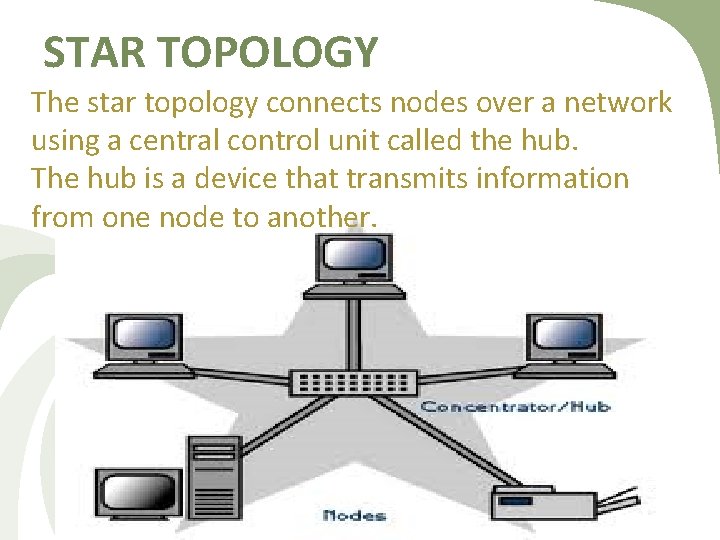 STAR TOPOLOGY

The star topology connects nodes over a network using a central control unit called the hub.
The hub is a device that transmits information from one node to another.

Concentrator/Hub

Nodes